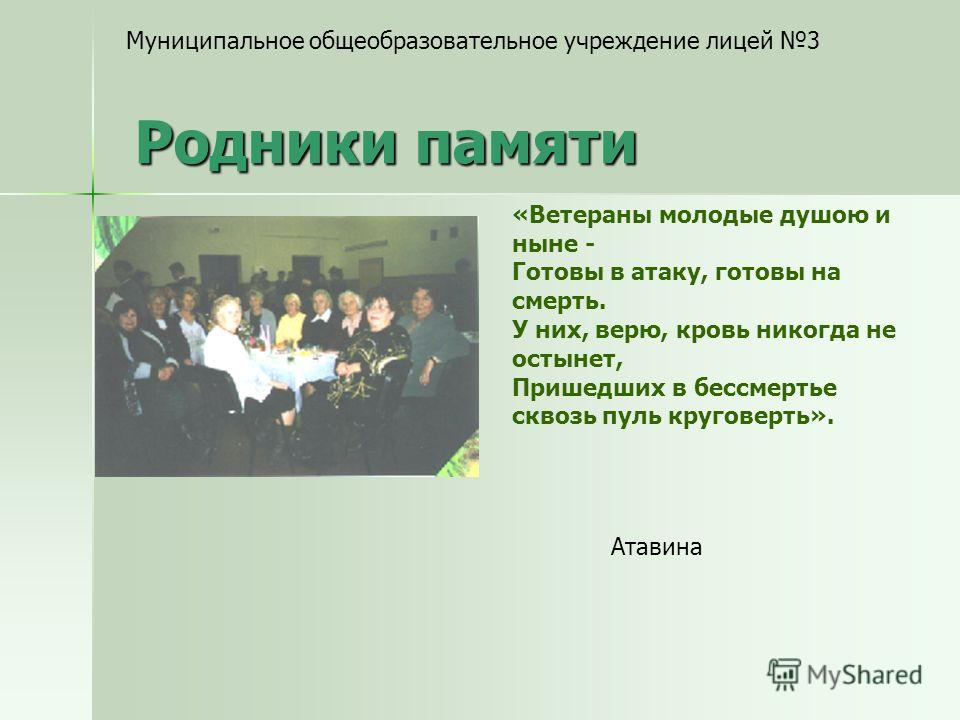 Муниципальное общеобразовательное учреждение лицей №3

Родники памяти

«Ветераны молодые душою и ныне -
Готовы в атаку, готовы на смерть.
У них, верю, кровь никогда не остынет,
Пришедших в бессмертье сквозь пуль круговерть».

Атавина

MyShared